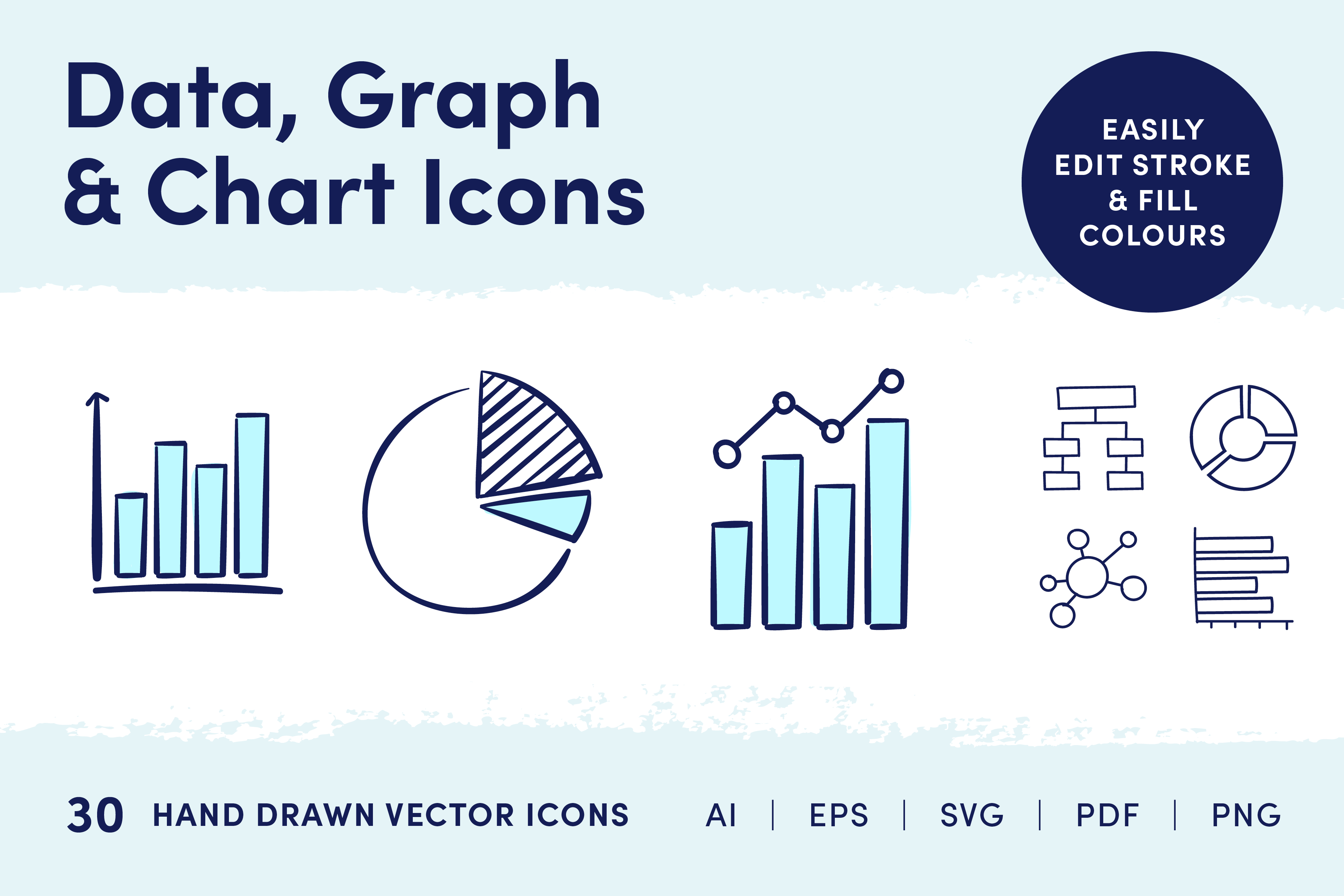 Data, Graph
& Chart Icons

EASILY
EDIT STROKE
& FILL
COLOURS

30 HAND DRAWN VECTOR ICONS

AI | EPS | SVG | PDF | PNG